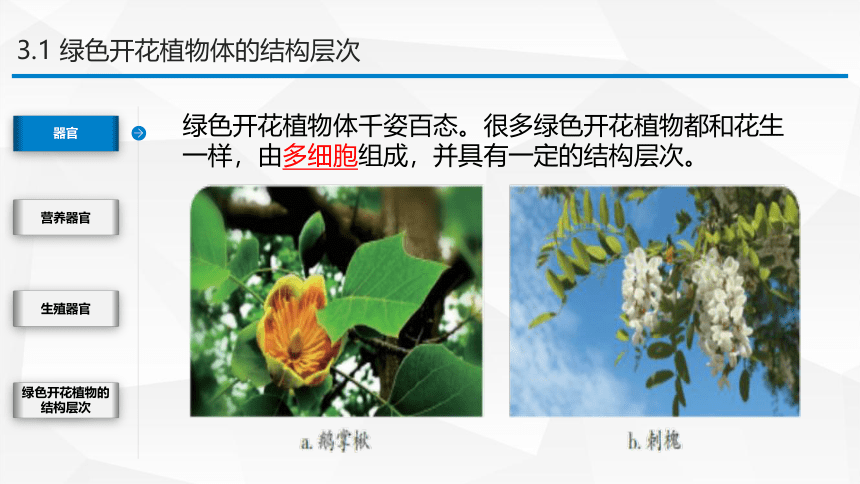 3.1 绿色开花植物体的结构层次

器官

营养器官

生殖器官

绿色开花植物的结构层次

绿色开花植物体千姿百态。很多绿色开花植物都和花生一样，由多细胞组成，并具有一定的结构层次。

a. 鹅掌楸

b. 刺槐